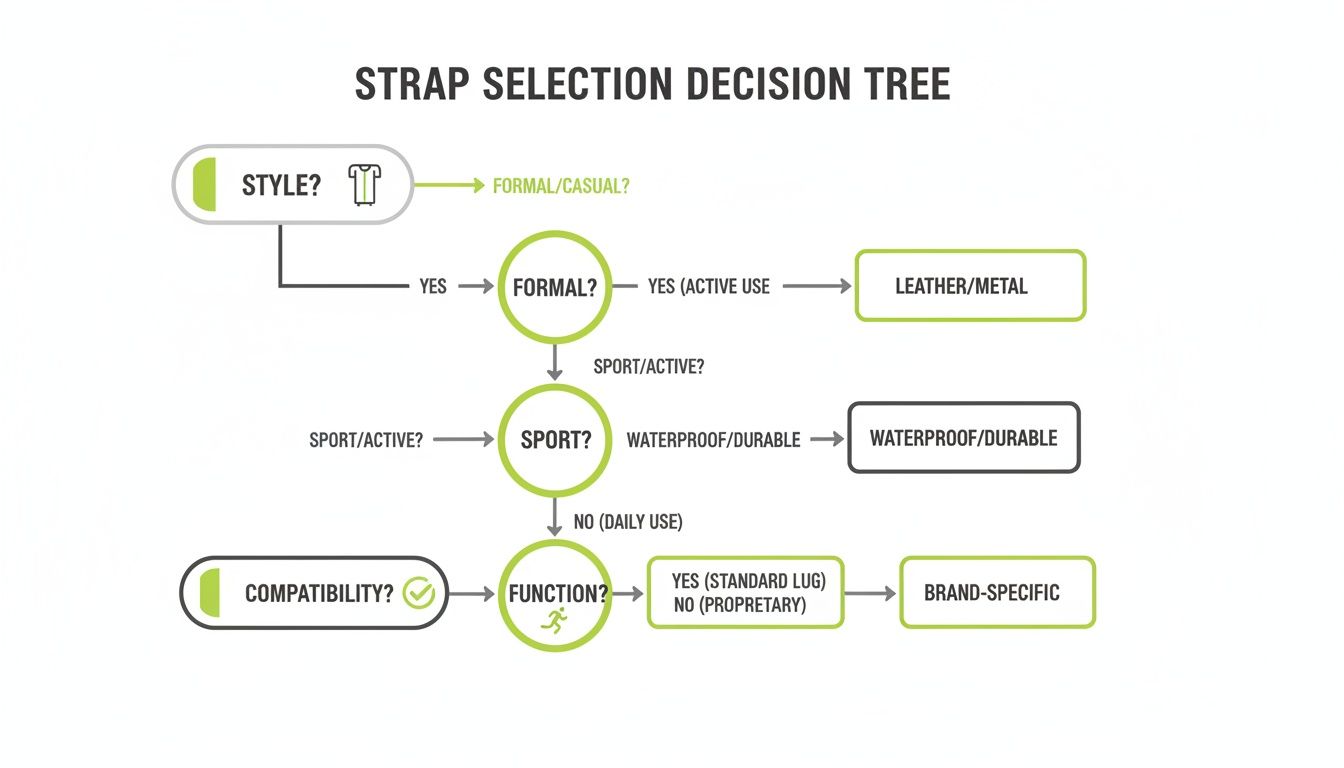 STRAP SELECTION DECISION TREE

STYLE?

FORMAL/CASUAL?

YES

FORMAL?

YES (ACTIVE USE

LEATHER/METAL

SPORT/ACTIVE?

SPORT/ACTIVE?

SPORT?

WATERPROOF/DURABLE

WATERPROOF/DURABLE

NO (DAILY USE)

COMPATIBILITY?

FUNCTION?

YES (STANDARD LUG)
NO (PROPRETARY)

BRAND-SPECIFIC